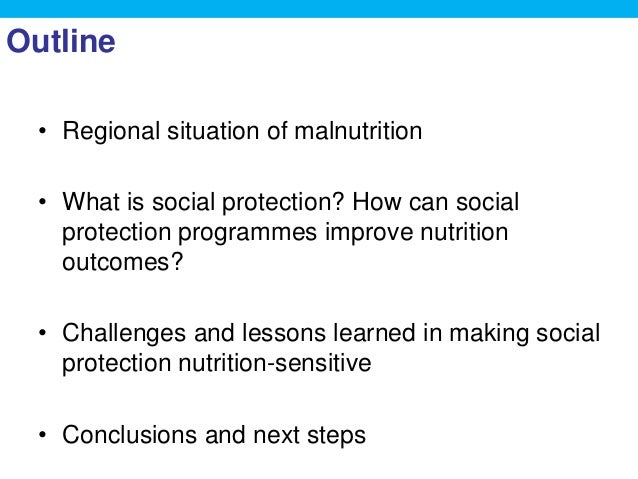 Outline

• Regional situation of malnutrition

• What is social protection? How can social protection programmes improve nutrition outcomes?

• Challenges and lessons learned in making social protection nutrition-sensitive

• Conclusions and next steps